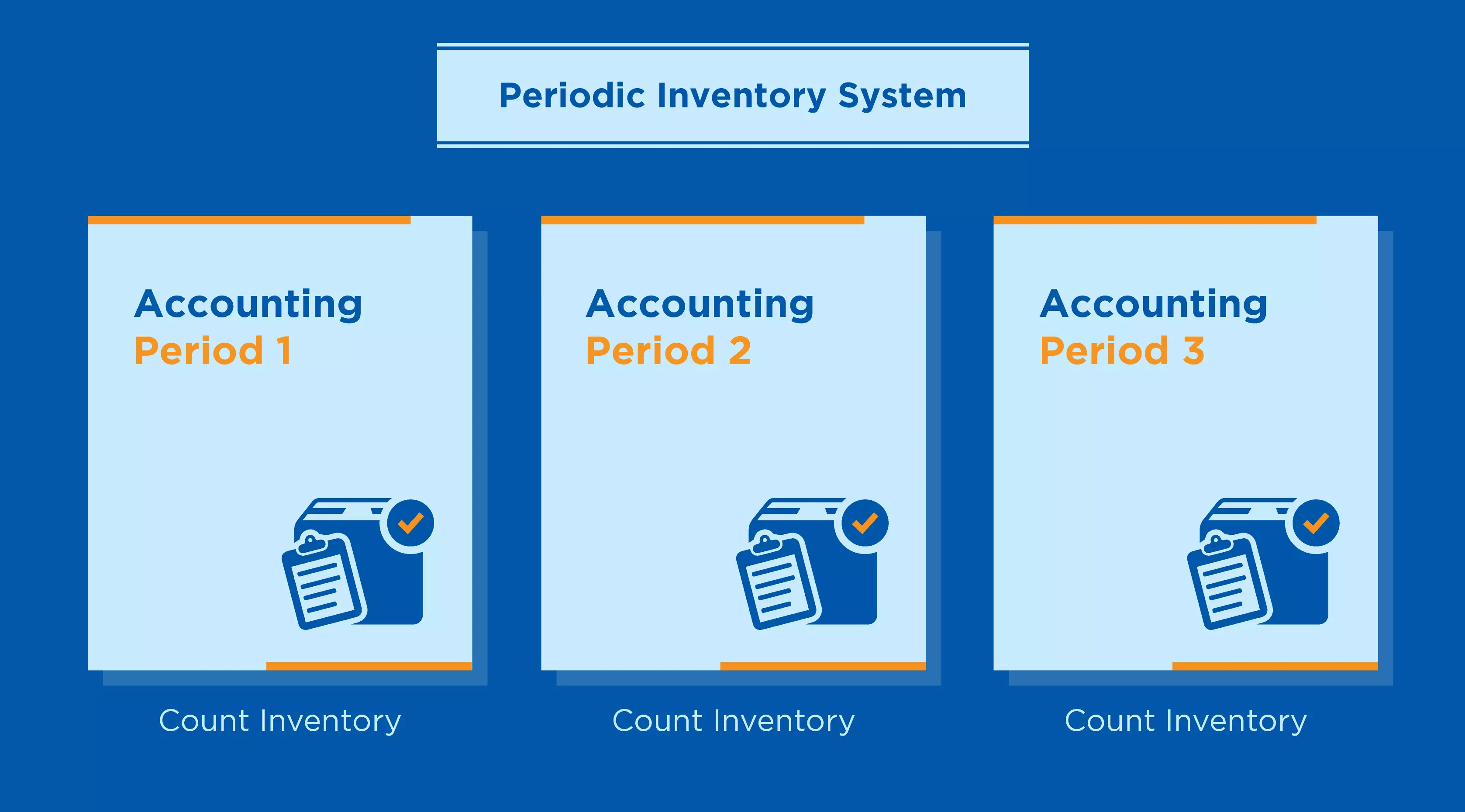 Periodic Inventory System

Accounting
Period 1

Count Inventory

Accounting
Period 2

Count Inventory

Accounting
Period 3

Count Inventory